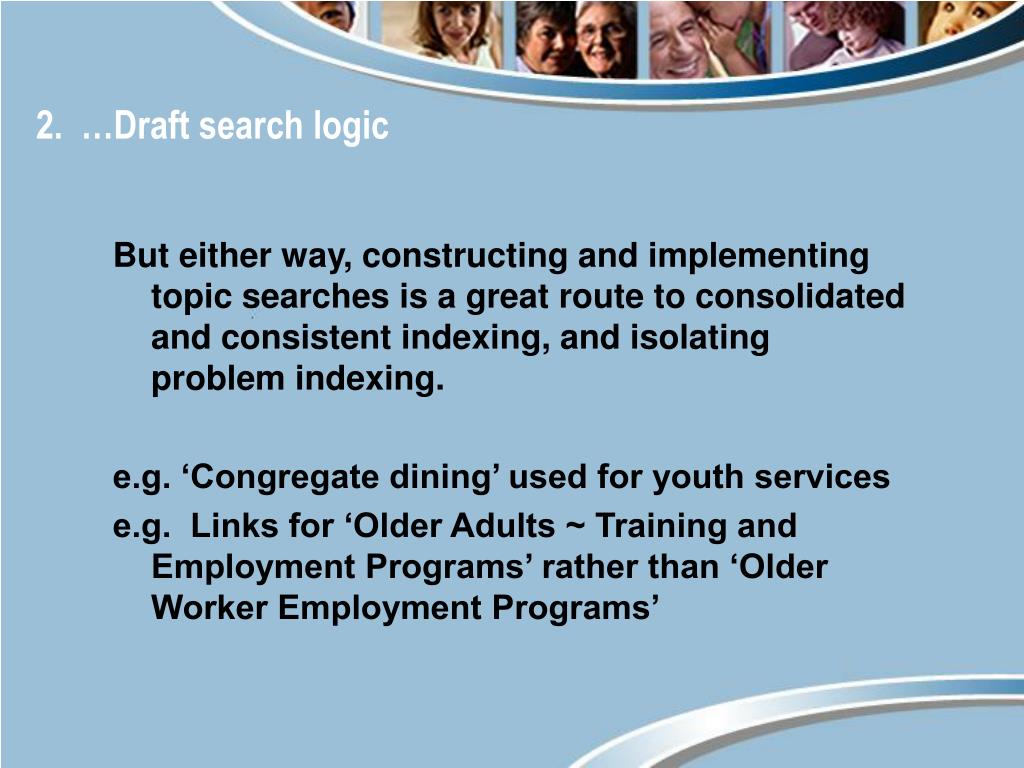 2. …Draft search logic

But either way, constructing and implementing topic searches is a great route to consolidated and consistent indexing, and isolating problem indexing.

e.g. ‘Congregate dining’ used for youth services

e.g. Links for ‘Older Adults ~ Training and Employment Programs’ rather than ‘Older Worker Employment Programs’